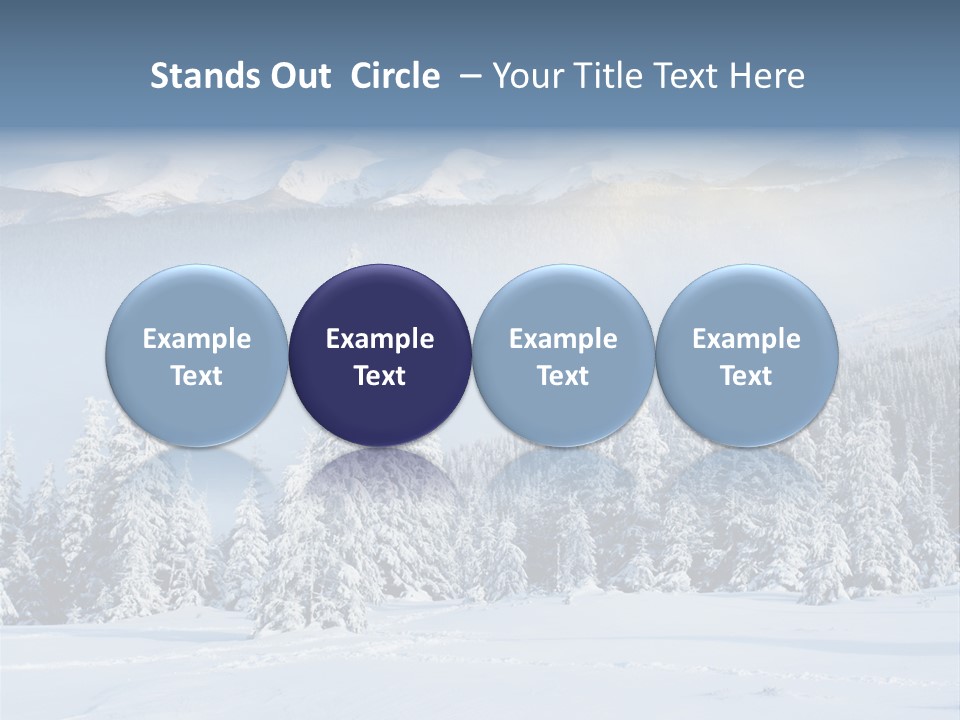 Stands Out Circle – Your Title Text Here

Example Text

Example Text

Example Text

Example Text